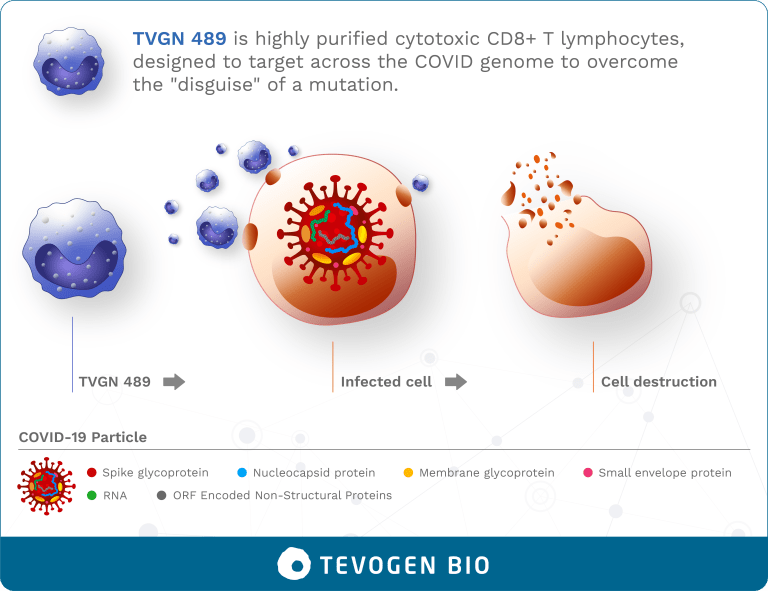 TVGN 489 is highly purified cytotoxic CD8+ T lymphocytes, designed to target across the COVID genome to overcome the "disguise" of a mutation.

TVGN 489

Infected cell

Cell destruction

COVID-19 Particle

Spike glycoprotein

Nucleocapsid protein

Membrane glycoprotein

Small envelope protein

RNA

ORF Encoded Non-Structural Proteins

TEVOGEN BIO